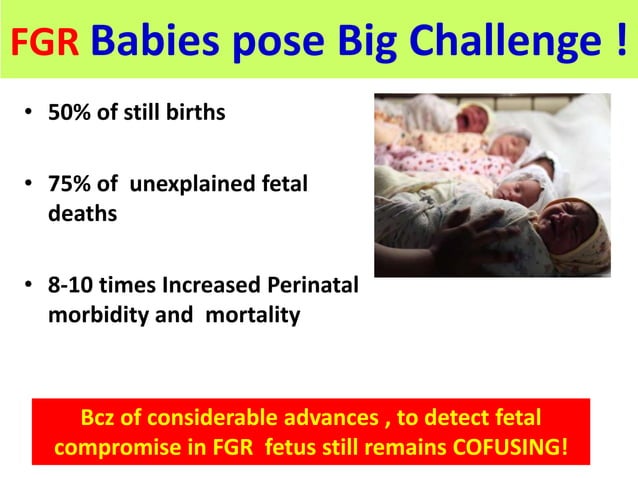 FGR Babies pose Big Challenge !

• 50% of still births

• 75% of unexplained fetal deaths

• 8-10 times Increased Perinatal morbidity and mortality

Bcz of considerable advances , to detect fetal compromise in FGR fetus still remains COFUSING!